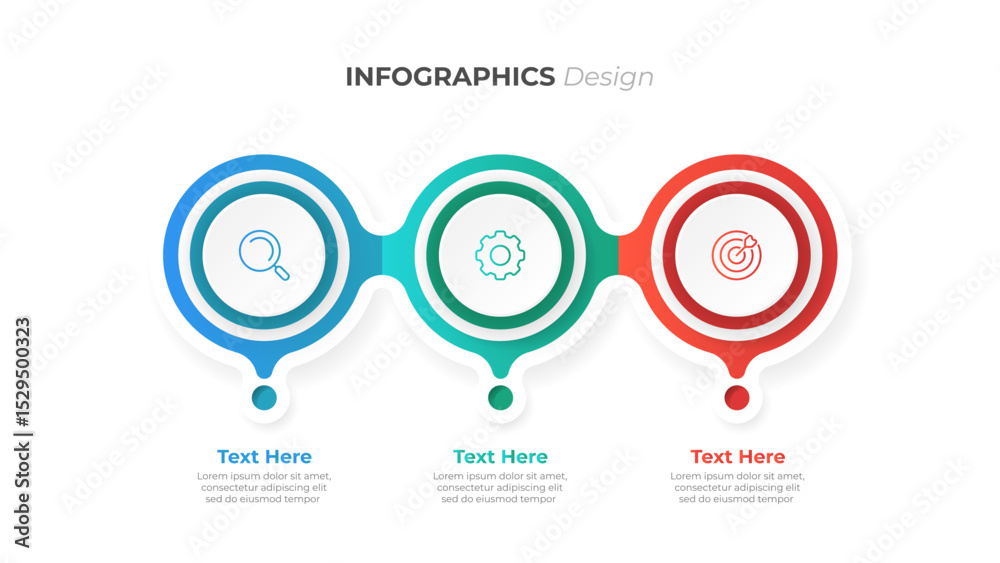 INFOGRAPHICS Design

Text Here
Lorem ipsum dolor sit amet, consectetur adipiscing elit sed do eiusmod tempor

Text Here
Lorem ipsum dolor sit amet, consectetur adipiscing elit sed do eiusmod tempor

Text Here
Lorem ipsum dolor sit amet, consectetur adipiscing elit sed do eiusmod tempor

Adobe Stock | #1529500323